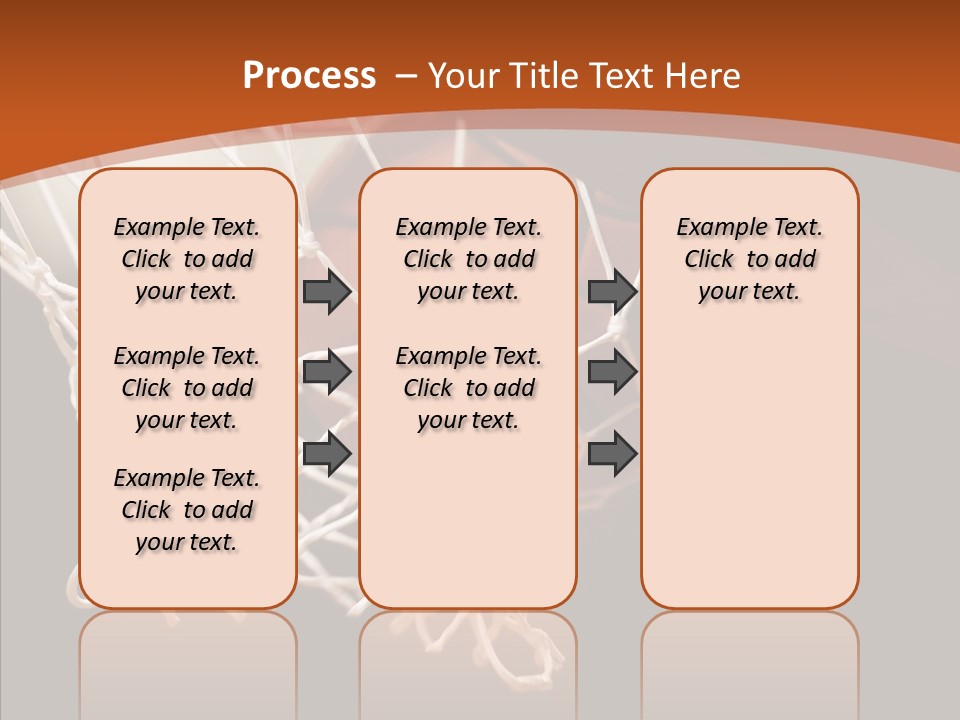 Process – Your Title Text Here

Example Text. Click to add your text.

Example Text. Click to add your text.

Example Text. Click to add your text.

Example Text. Click to add your text.

Example Text. Click to add your text.

Example Text. Click to add your text.